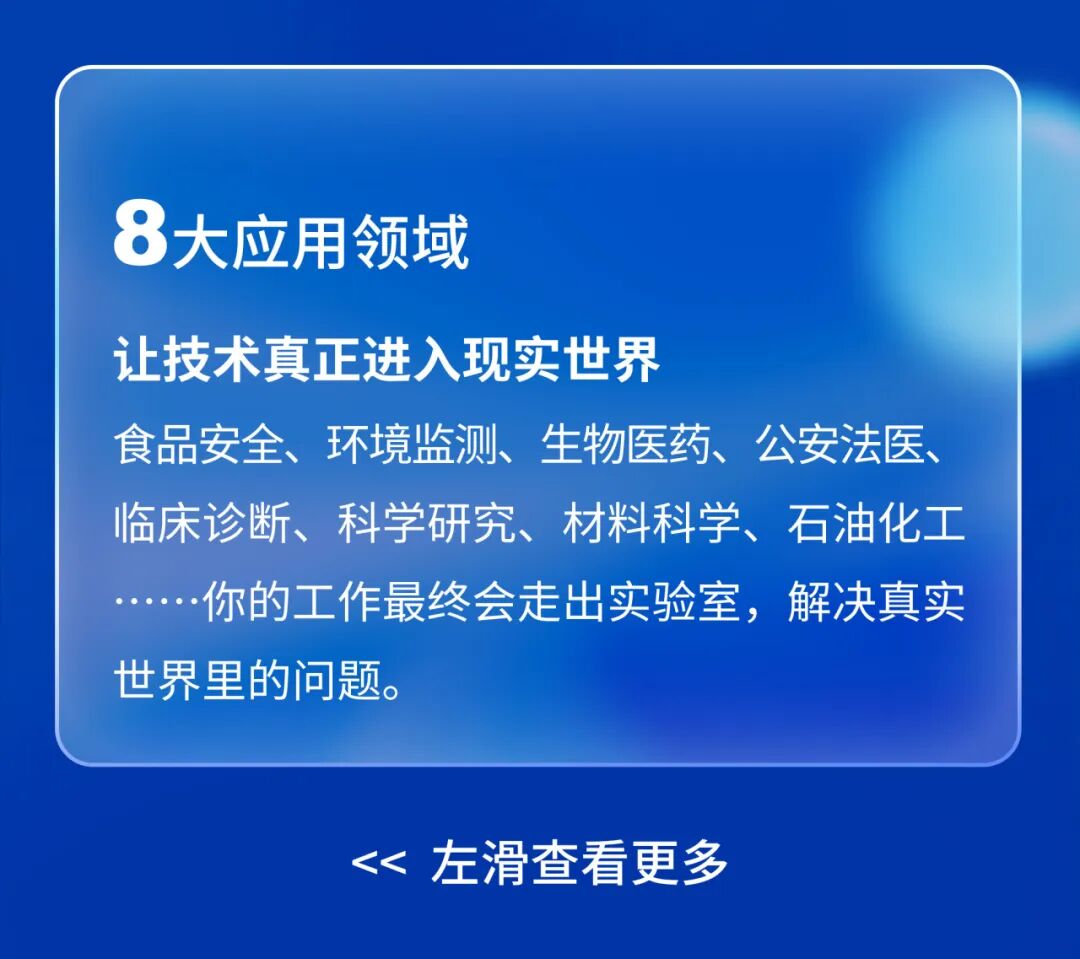 8大应用领域

让技术真正进入现实世界

食品安全、环境监测、生物医药、公安法医、临床诊断、科学研究、材料科学、石油化工……你的工作最终会走出实验室，解决真实世界里的问题。

<< 左滑查看更多